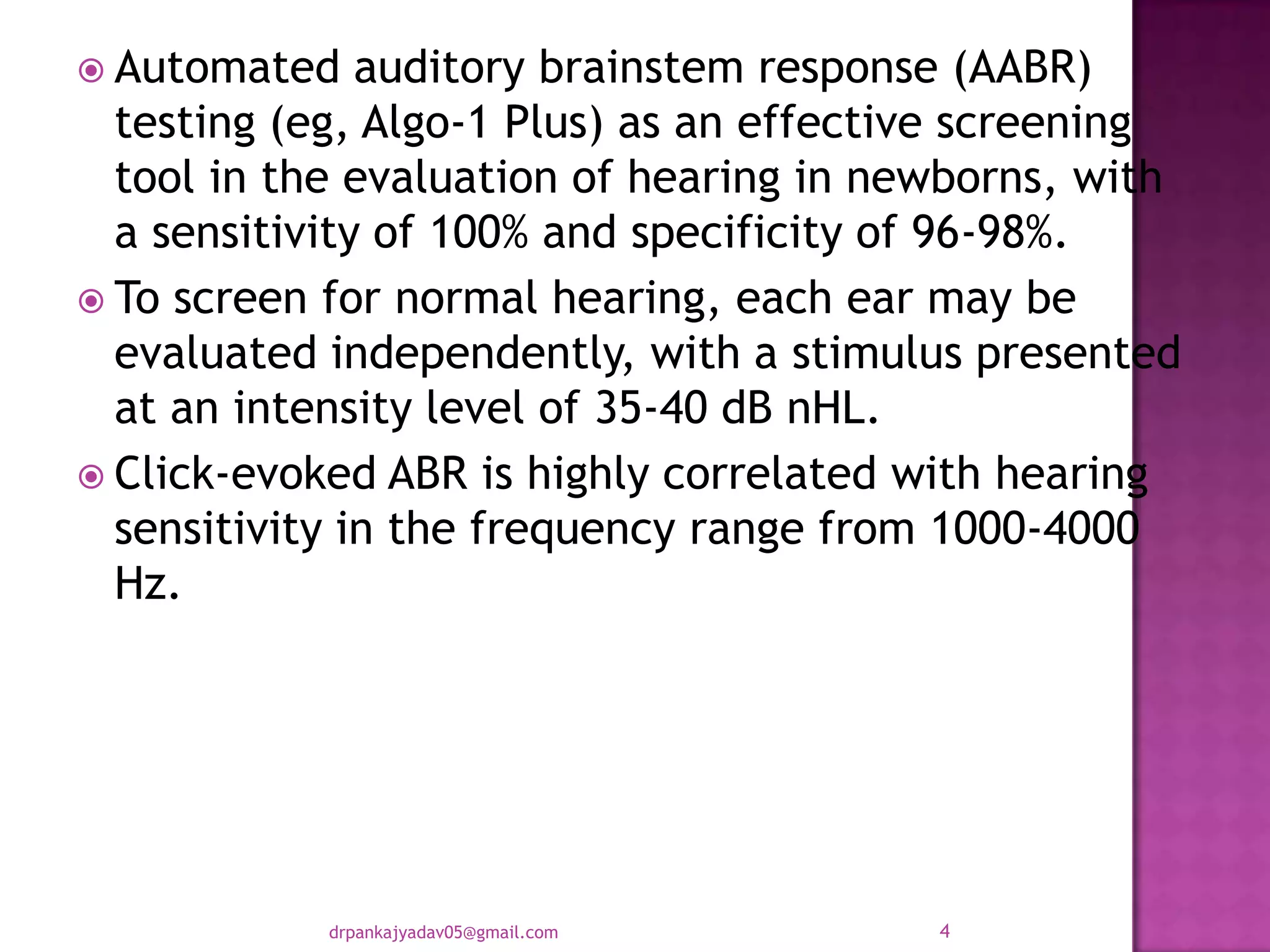 Automated auditory brainstem response (AABR) testing (eg, Algo-1 Plus) as an effective screening tool in the evaluation of hearing in newborns, with a sensitivity of 100% and specificity of 96-98%.

To screen for normal hearing, each ear may be evaluated independently, with a stimulus presented at an intensity level of 35-40 dB nHL.

Click-evoked ABR is highly correlated with hearing sensitivity in the frequency range from 1000-4000 Hz.

drpankajyadav05@gmail.com

4